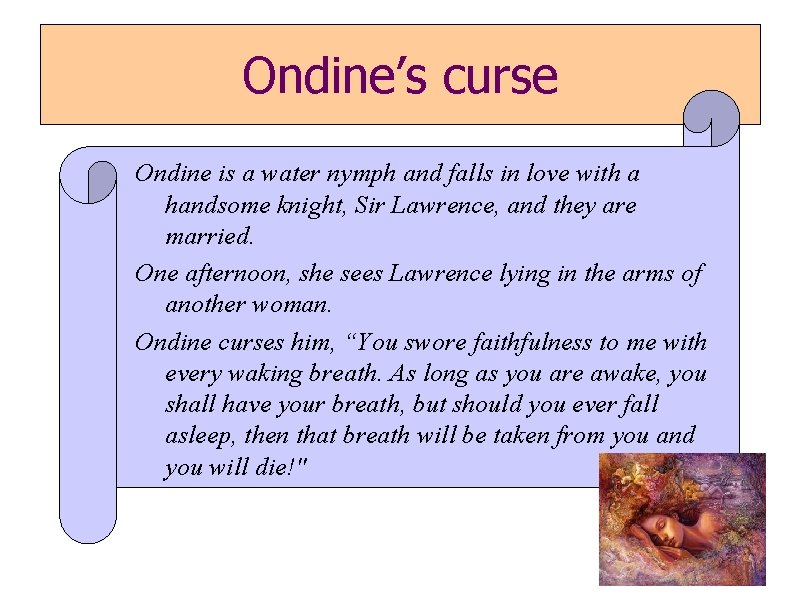 Ondine's curse

Ondine is a water nymph and falls in love with a handsome knight, Sir Lawrence, and they are married.

One afternoon, she sees Lawrence lying in the arms of another woman.

Ondine curses him, "You swore faithfulness to me with every waking breath. As long as you are awake, you shall have your breath, but should you ever fall asleep, then that breath will be taken from you and you will die!"